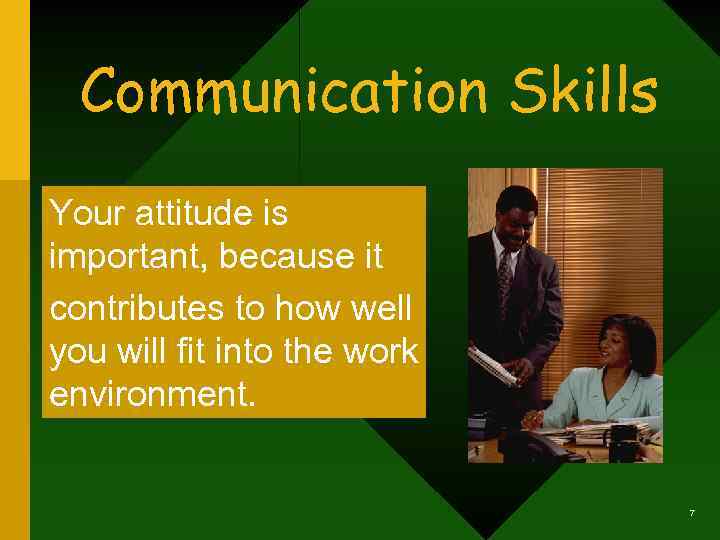 Communication Skills

Your attitude is important, because it

contributes to how well you will fit into the work environment.

7